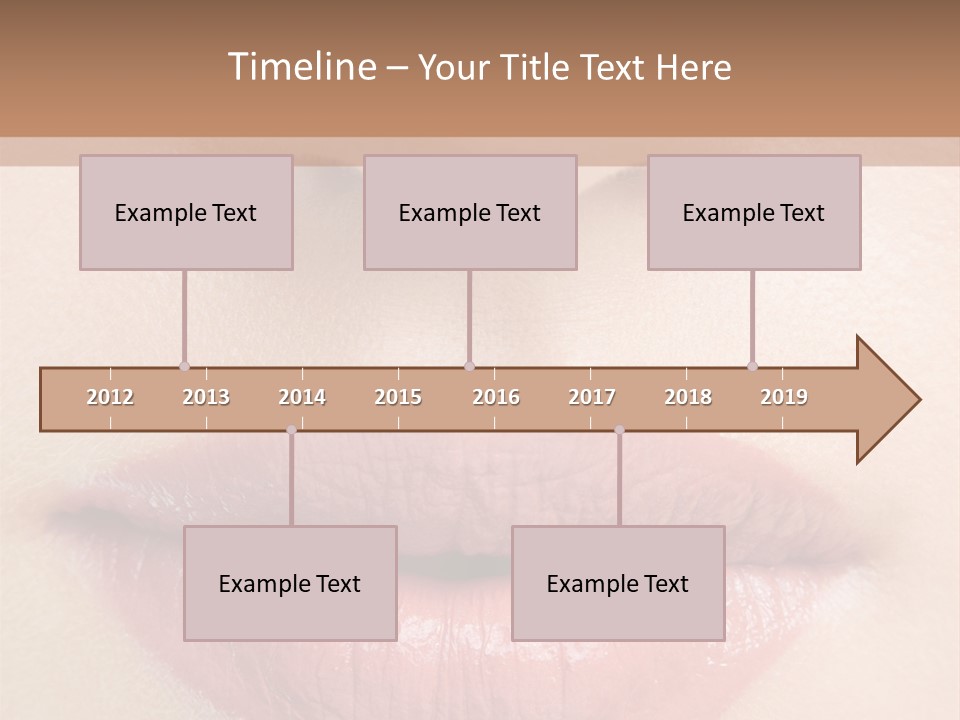 Timeline – Your Title Text Here

Example Text

Example Text

Example Text

2012 2013 2014 2015 2016 2017 2018 2019

Example Text

Example Text